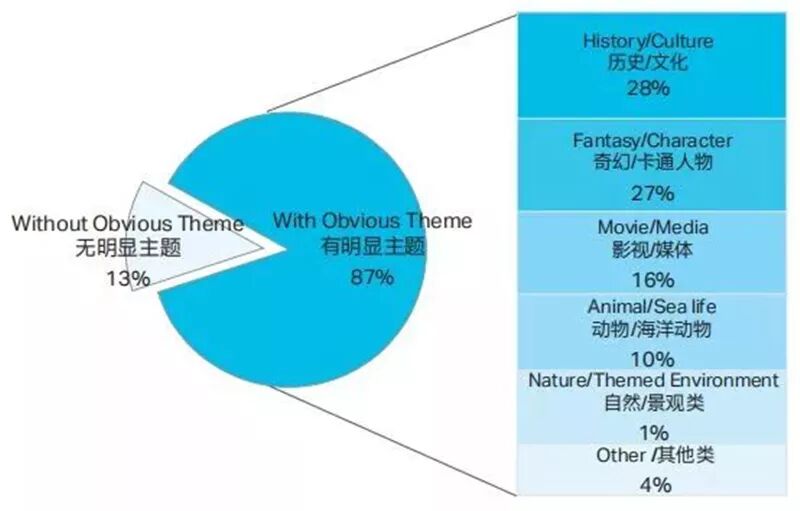 Without Obvious Theme
无明显主题
13%

With Obvious Theme
有明显主题
87%

History/Culture
历史/文化
28%

Fantasy/Character
奇幻/卡通人物
27%

Movie/Media
影视/媒体
16%

Animal/Sea life
动物/海洋动物
10%

Nature/Themed Environment
自然/景观类
1%

Other /其他类
4%